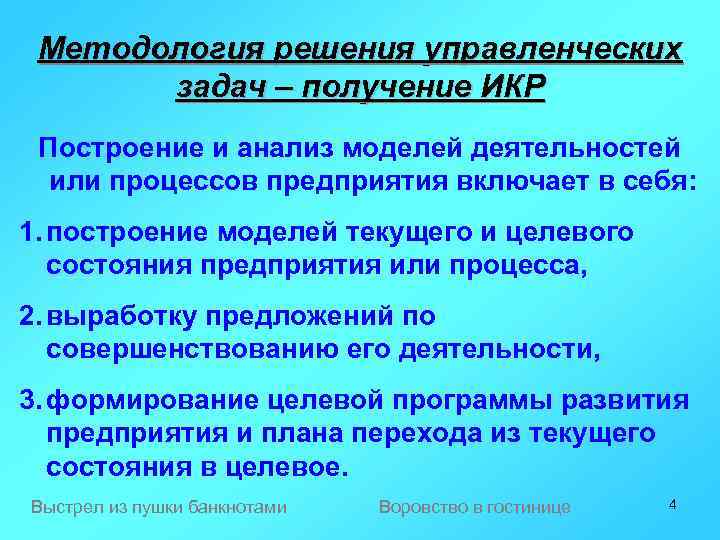 Методология решения управленческих задач – получение ИКР

Построение и анализ моделей деятельностей или процессов предприятия включает в себя:

1. построение моделей текущего и целевого состояния предприятия или процесса,

2. выработку предложений по совершенствованию его деятельности,

3. формирование целевой программы развития предприятия и плана перехода из текущего состояния в целевое.

Выстрел из пушки банкнотами

Воровство в гостинице

4